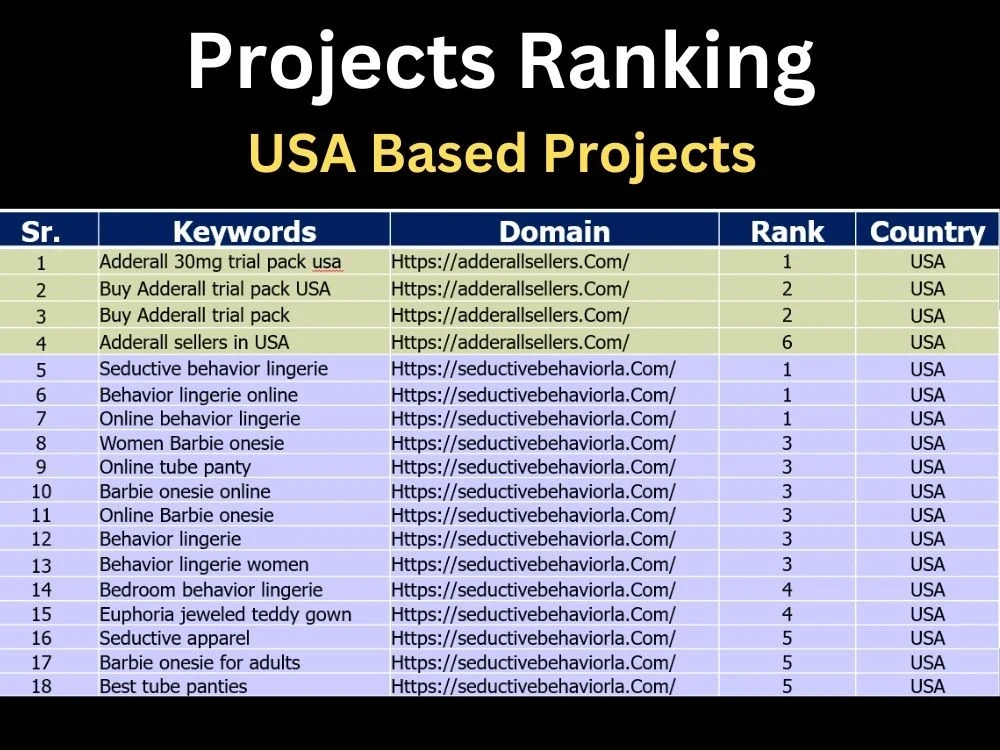 Projects Ranking

USA Based Projects

| Sr. | Keywords | Domain | Rank | Country |
|---|---|---|---|---|
| 1 | Adderall 30mg trial pack usa | Https://adderallsellers.Com/ | 1 | USA |
| 2 | Buy Adderall trial pack USA | Https://adderallsellers.Com/ | 2 | USA |
| 3 | Buy Adderall trial pack | Https://adderallsellers.Com/ | 2 | USA |
| 4 | Adderall sellers in USA | Https://adderallsellers.Com/ | 6 | USA |
| 5 | Seductive behavior lingerie | Https://seductivebehaviorla.Com/ | 1 | USA |
| 6 | Behavior lingerie online | Https://seductivebehaviorla.Com/ | 1 | USA |
| 7 | Online behavior lingerie | Https://seductivebehaviorla.Com/ | 1 | USA |
| 8 | Women Barbie onesie | Https://seductivebehaviorla.Com/ | 3 | USA |
| 9 | Online tube panty | Https://seductivebehaviorla.Com/ | 3 | USA |
| 10 | Barbie onesie online | Https://seductivebehaviorla.Com/ | 3 | USA |
| 11 | Online Barbie onesie | Https://seductivebehaviorla.Com/ | 3 | USA |
| 12 | Behavior lingerie | Https://seductivebehaviorla.Com/ | 3 | USA |
| 13 | Behavior lingerie women | Https://seductivebehaviorla.Com/ | 3 | USA |
| 14 | Bedroom behavior lingerie | Https://seductivebehaviorla.Com/ | 4 | USA |
| 15 | Euphoria jeweled teddy gown | Https://seductivebehaviorla.Com/ | 4 | USA |
| 16 | Seductive apparel | Https://seductivebehaviorla.Com/ | 5 | USA |
| 17 | Barbie onesie for adults | Https://seductivebehaviorla.Com/ | 5 | USA |
| 18 | Best tube panties | Https://seductivebehaviorla.Com/ | 5 | USA |